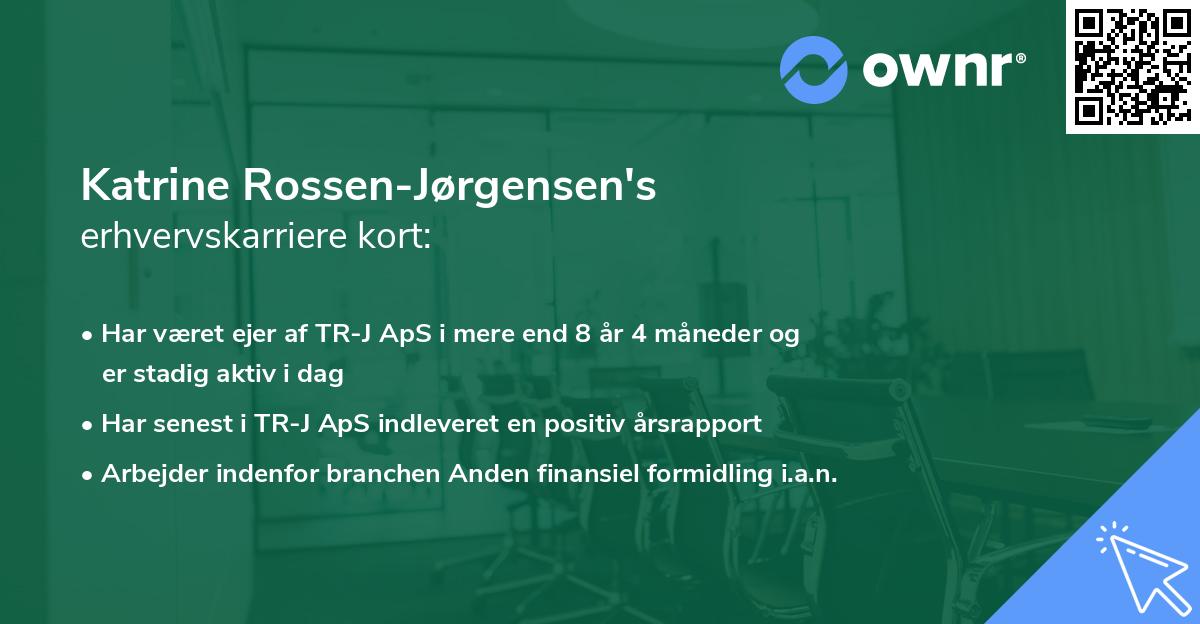 ownr®

Katrine Rossen-Jørgensen's
erhvervskarriere kort:

• Har været ejer af TR-J ApS i mere end 8 år 4 måneder og er stadig aktiv i dag
• Har senest i TR-J ApS indleveret en positiv årsrapport
• Arbejder indenfor branchen Anden finansiel formidling i.a.n.